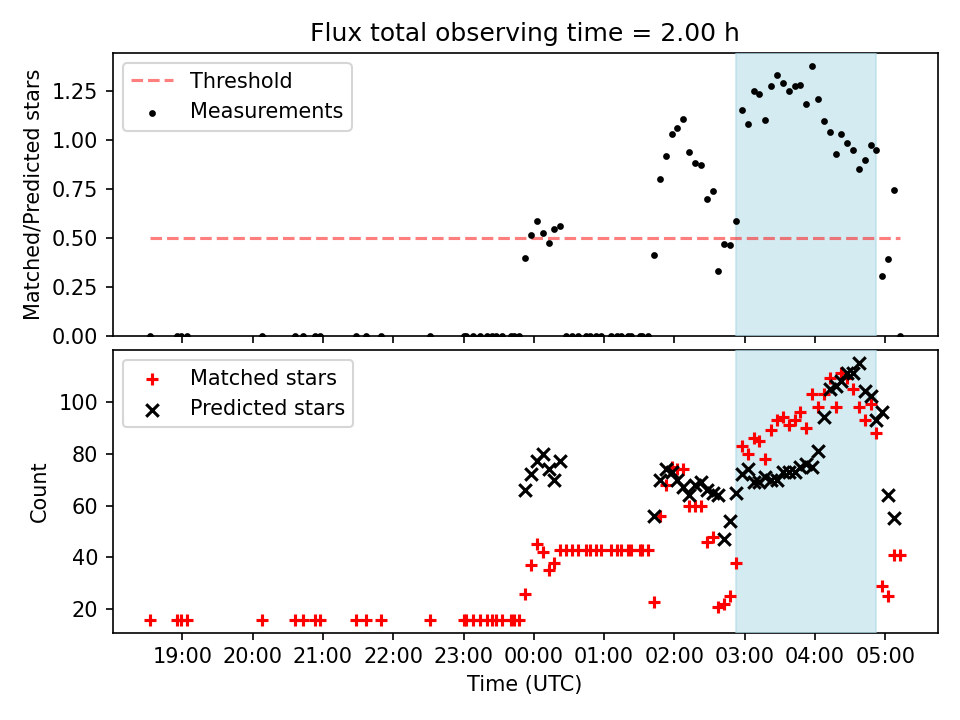 Flux total observing time = 2.00 h

Threshold
Measurements

Matched/Predicted stars

1.25
1.00
0.75
0.50
0.25
0.00

Matched stars
Predicted stars

Count

100
80
60
40
20

19:00 20:00 21:00 22:00 23:00 00:00 01:00 02:00 03:00 04:00 05:00

Time (UTC)